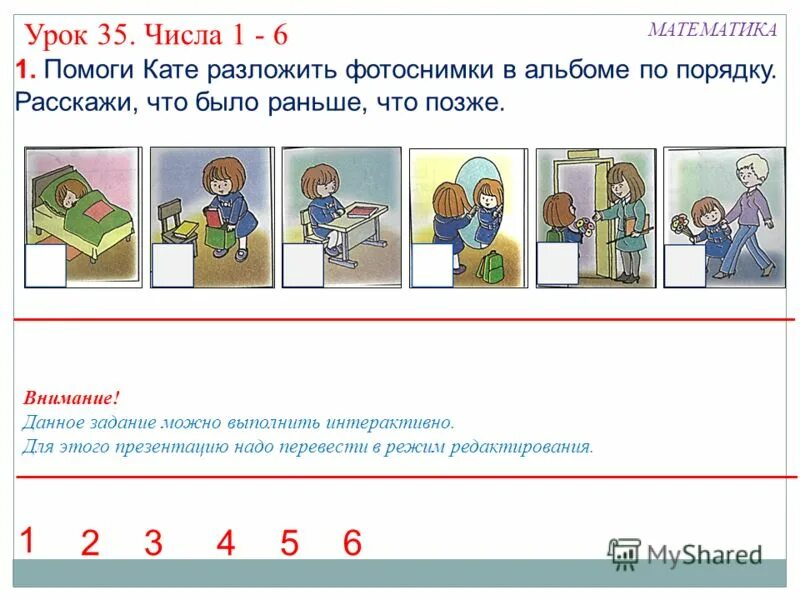 Урок 35. Числа 1 - 6

МАТЕМАТИКА

1. Помоги Кате разложить фотоснимки в альбоме по порядку. Расскажи, что было раньше, что позже.

Внимание!
Данное задание можно выполнить интерактивно.
Для этого презентацию надо перевести в режим редактирования.

1 2 3 4 5 6

MyShared